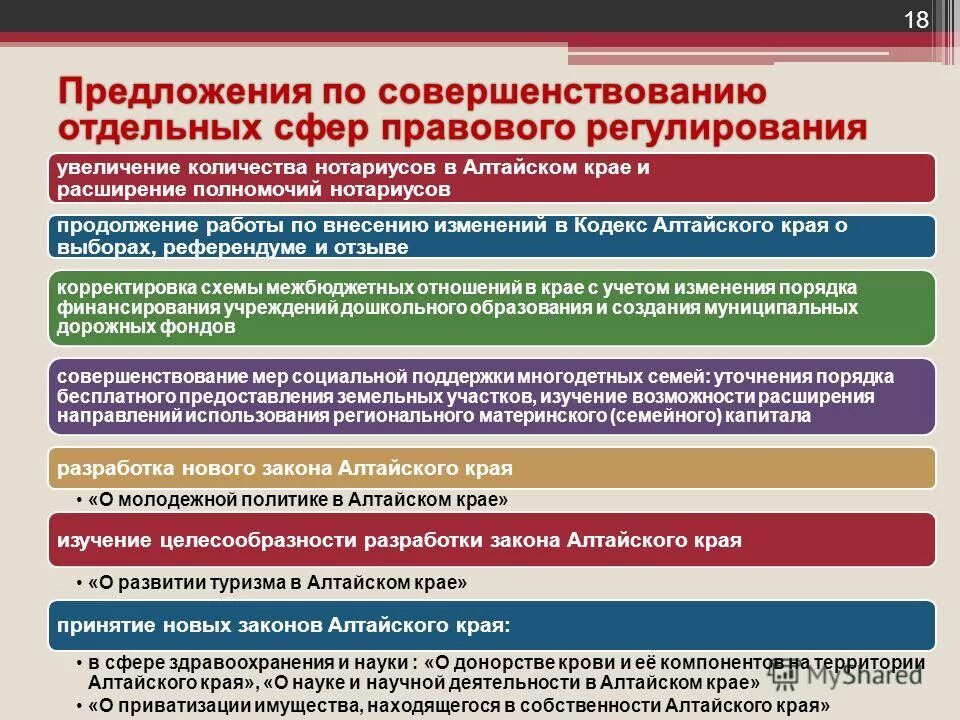 18

Предложения по совершенствованию отдельных сфер правового регулирования

увеличение количества нотариусов в Алтайском крае и расширение полномочий нотариусов

продолжение работы по внесению изменений в Кодекс Алтайского края о выборах, референдуме и отзыве

корректировка схемы межбюджетных отношений в крае с учетом изменения порядка финансирования учреждений дошкольного образования и создания муниципальных дорожных фондов

совершенствование мер социальной поддержки многодетных семей: уточнения порядка бесплатного предоставления земельных участков, изучение возможности расширения направлений использования регионального материнского (семейного) капитала

разработка нового закона Алтайского края

• «О молодежной политике в Алтайском крае»

изучение целесообразности разработки закона Алтайского края

• «О развитии туризма в Алтайском крае»

принятие новых законов Алтайского края:

• в сфере здравоохранения и науки : «О донорстве крови и её компонентов на территории Алтайского края», «О науке и научной деятельности в Алтайском крае»
• «О приватизации имущества, находящегося в собственности Алтайского края»

MyShared